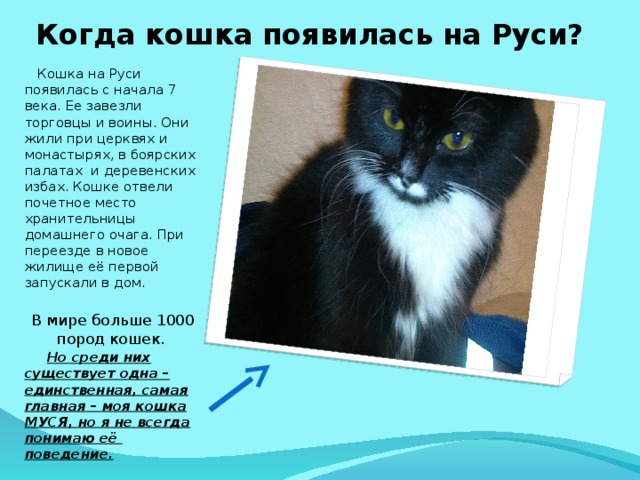 Когда кошка появилась на Руси?

Кошка на Руси появилась с начала 7 века. Ее завезли торговцы и воины. Они жили при церквях и монастырях, в боярских палатах и деревенских избах. Кошке отвели почетное место хранительницы домашнего очага. При переезде в новое жилище её первой запускали в дом.

В мире больше 1000 пород кошек.

Но среди них существует одна – единственная, самая главная – моя кошка МУСЯ, но я не всегда понимаю её поведение.